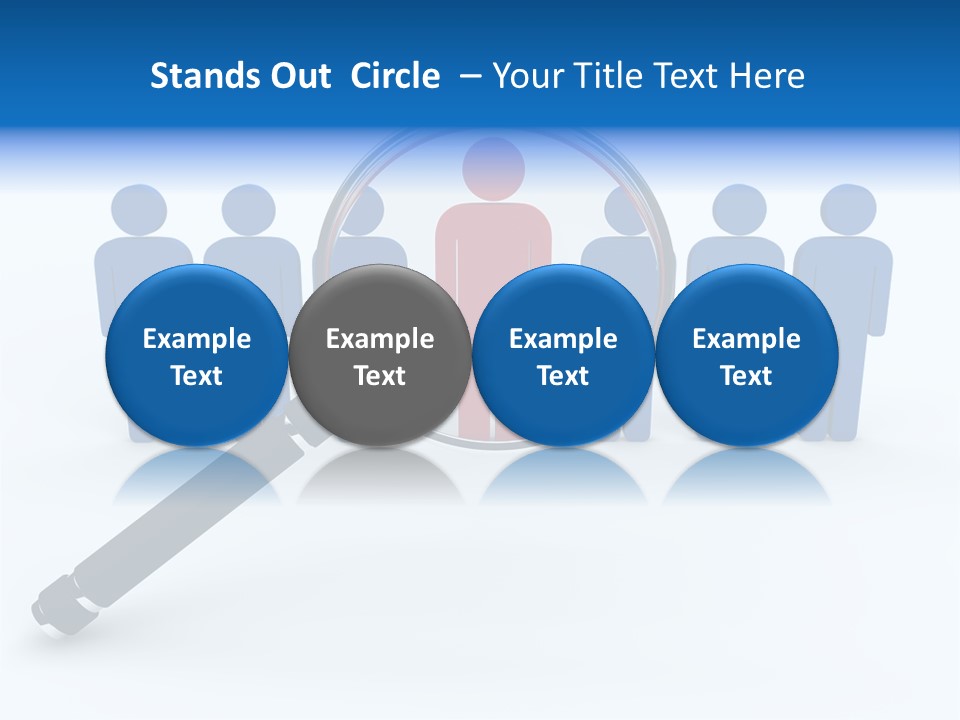 Stands Out Circle – Your Title Text Here

Example Text

Example Text

Example Text

Example Text